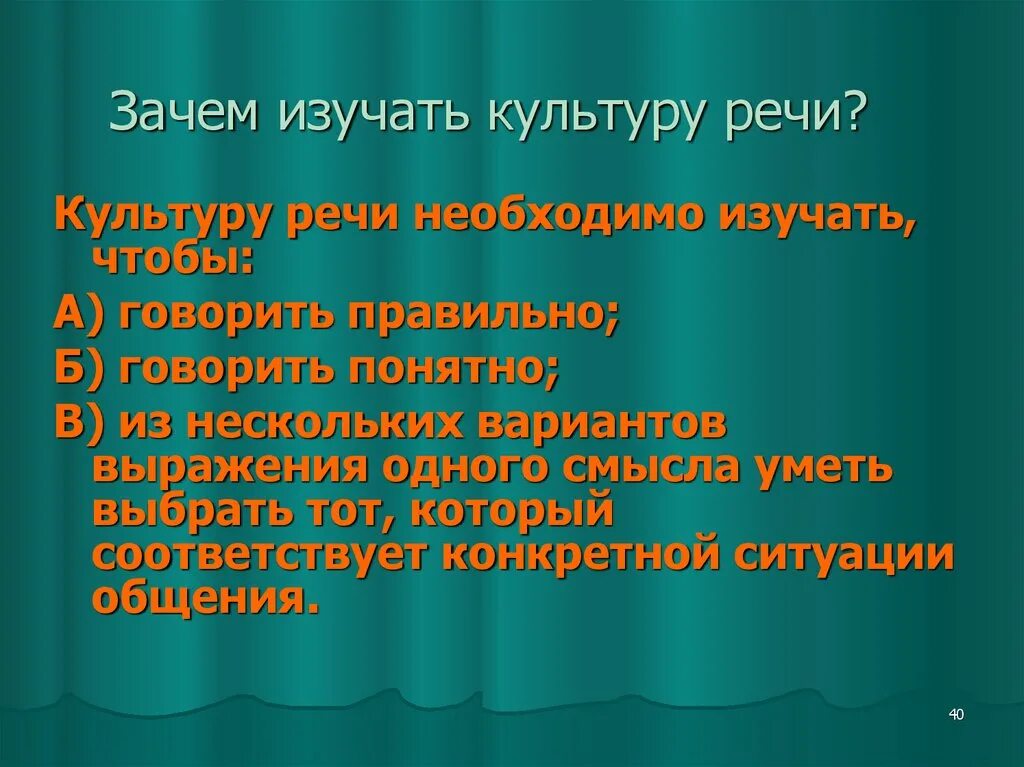 Зачем изучать культуру речи?

Культуру речи необходимо изучать, чтобы:

А) говорить правильно;

Б) говорить понятно;

В) из нескольких вариантов выражения одного смысла уметь выбрать тот, который соответствует конкретной ситуации общения.

40